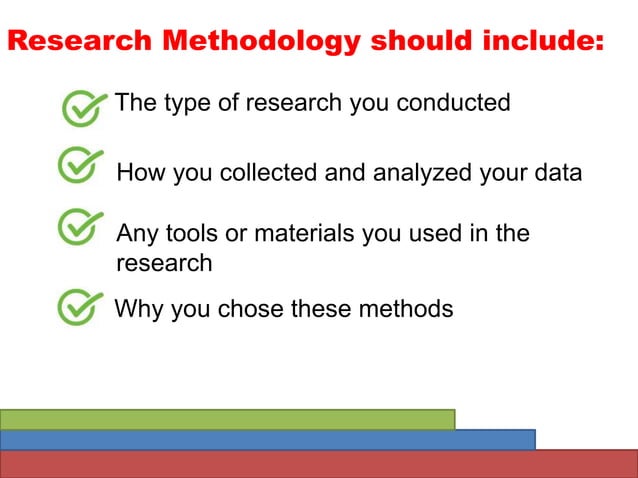 Research Methodology should include:

The type of research you conducted

How you collected and analyzed your data

Any tools or materials you used in the research

Why you chose these methods